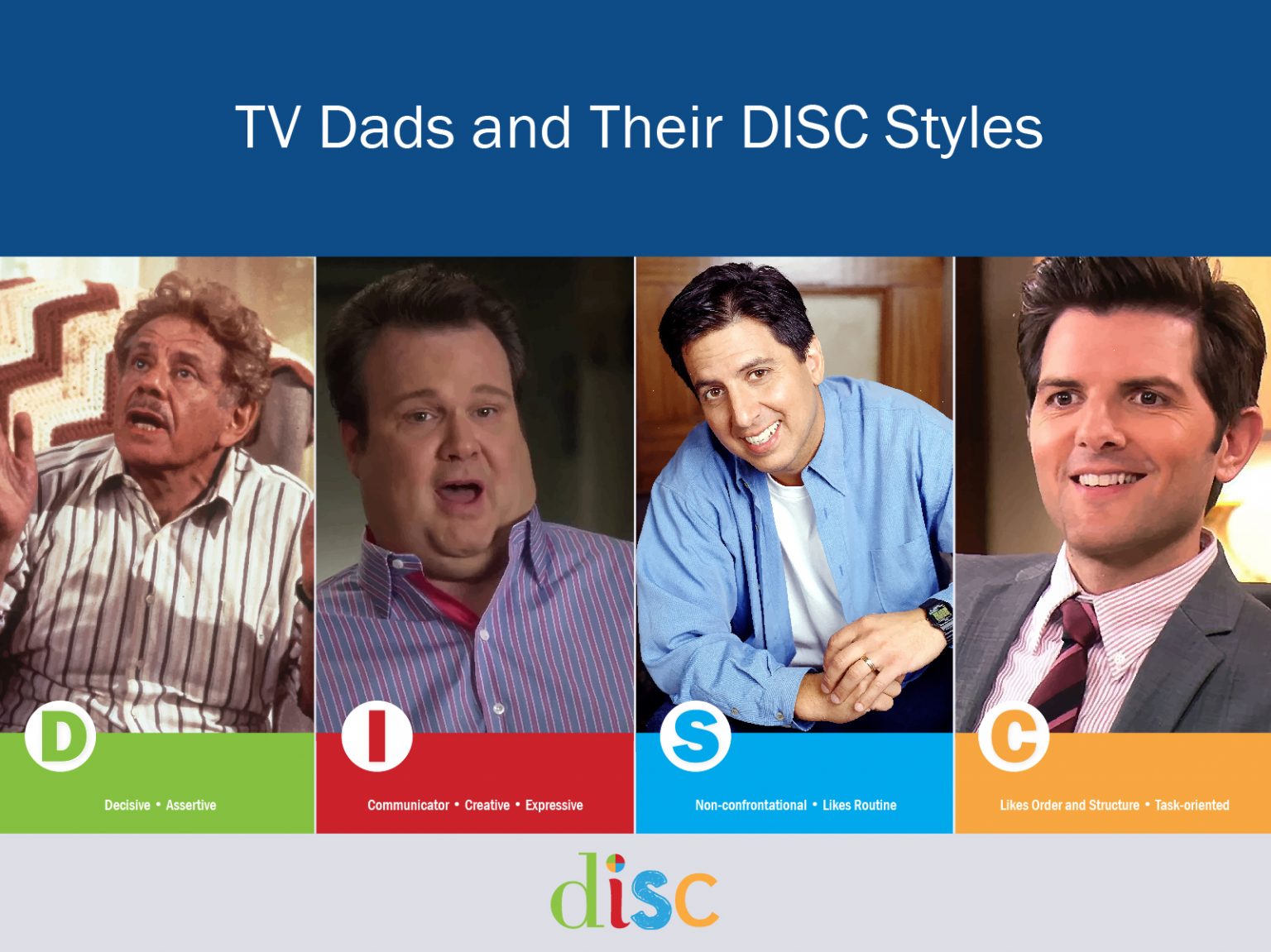 TV Dads and Their DISC Styles

D

Decisive • Assertive

I

Communicator • Creative • Expressive

S

Non-confrontational • Likes Routine

C

Likes Order and Structure • Task-oriented

disc